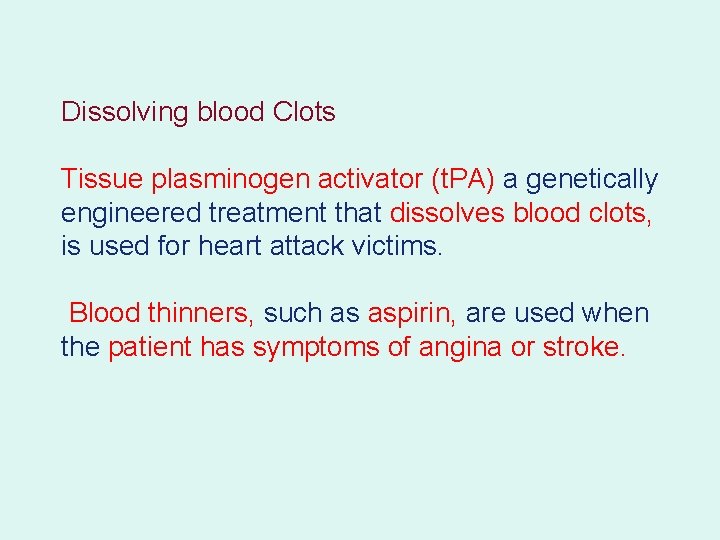 Dissolving blood Clots

Tissue plasminogen activator (tPA) a genetically engineered treatment that dissolves blood clots, is used for heart attack victims.

Blood thinners, such as aspirin, are used when the patient has symptoms of angina or stroke.